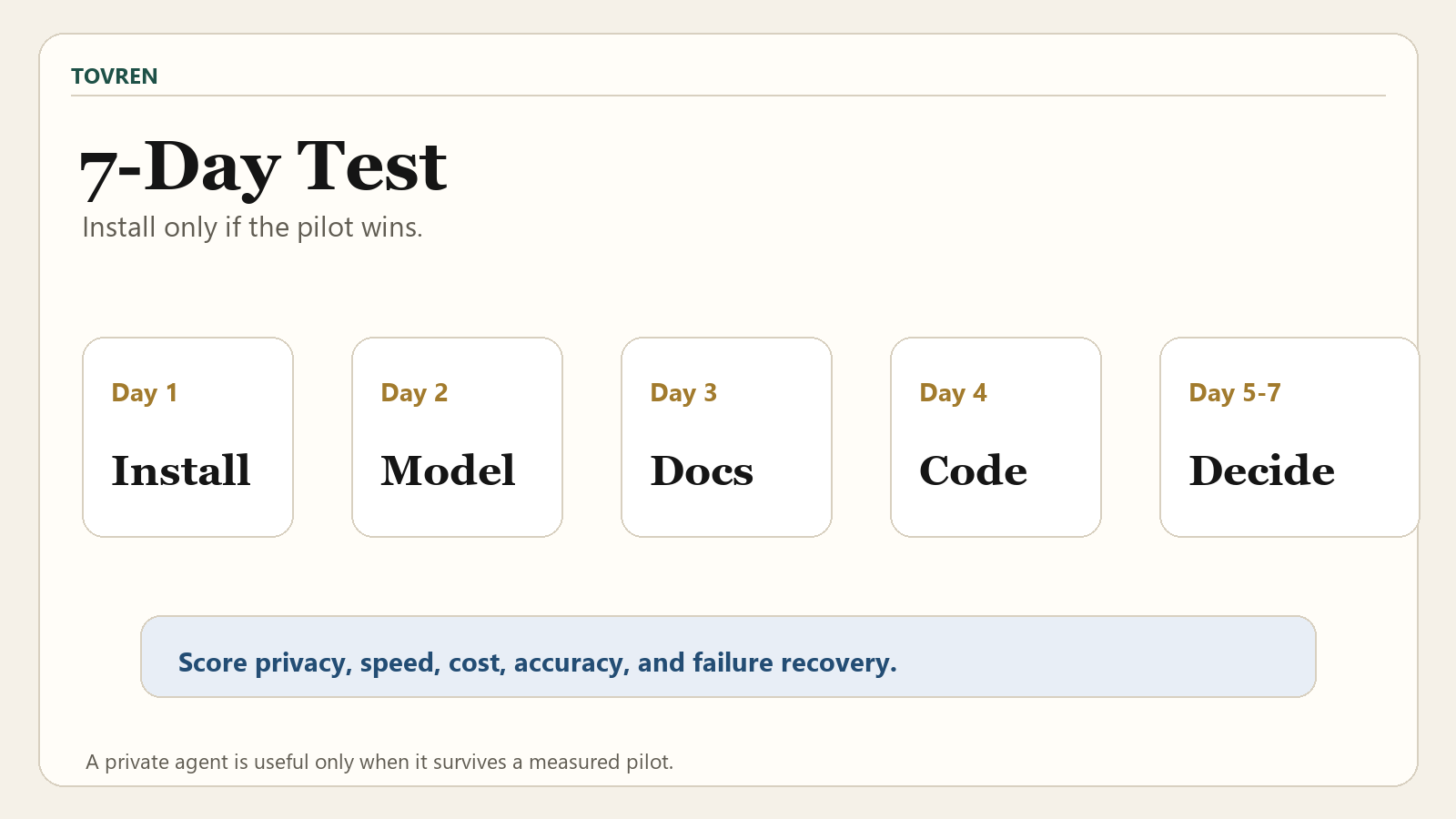 TOVREN

7-Day Test

Install only if the pilot wins.

Day 1

Install

Day 2

Model

Day 3

Docs

Day 4

Code

Day 5-7

Decide

Score privacy, speed, cost, accuracy, and failure recovery.

A private agent is useful only when it survives a measured pilot.